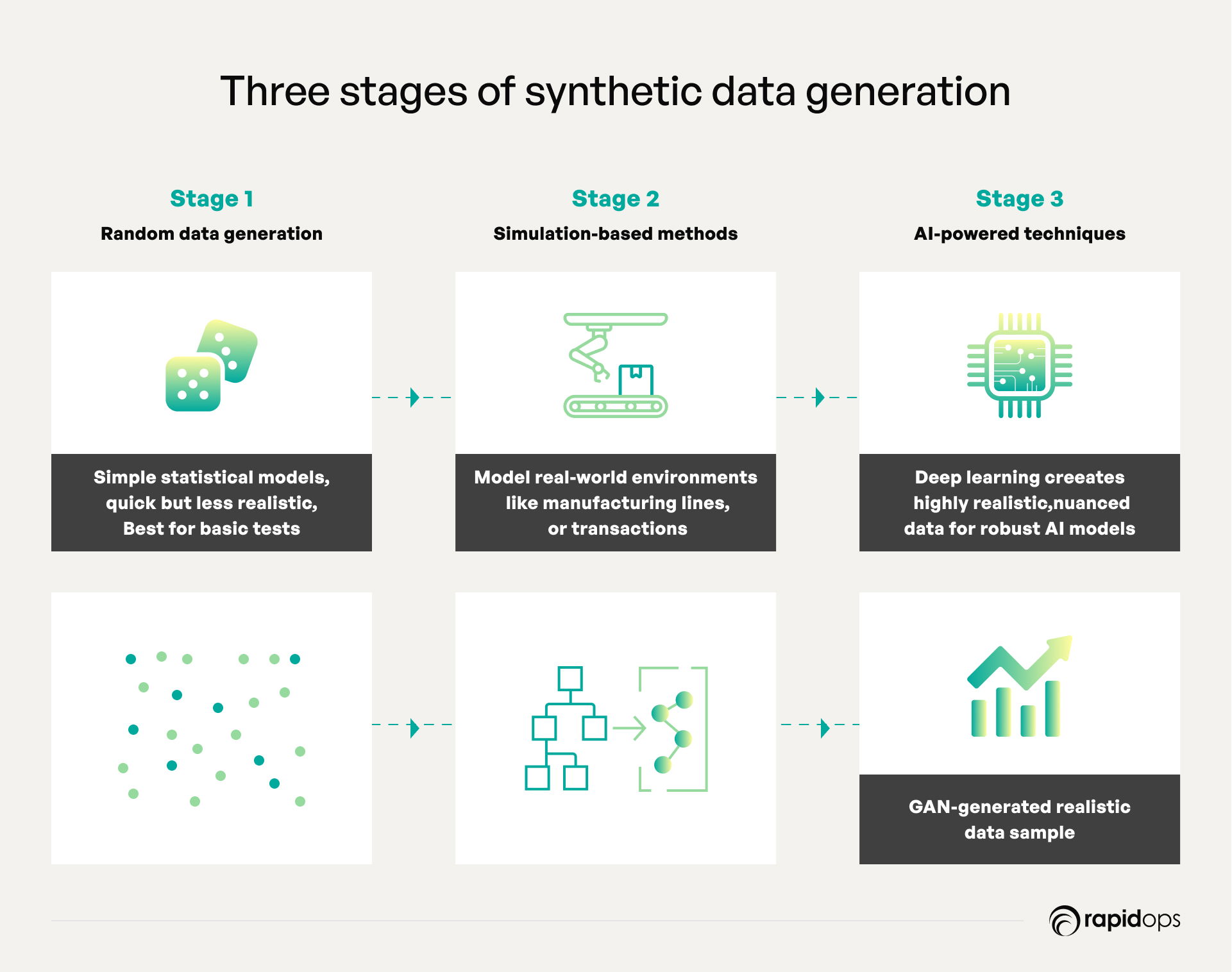 Three stages of synthetic data generation

Stage 1

Random data generation

Simple statistical models, quick but less realistic, Best for basic tests

Stage 2

Simulation-based methods

Model real-world environments like manufacturing lines, or transactions

Stage 3

AI-powered techniques

Deep learning creeates highly realistic,nuanced data for robust AI models

GAN-generated realistic data sample

rapidops